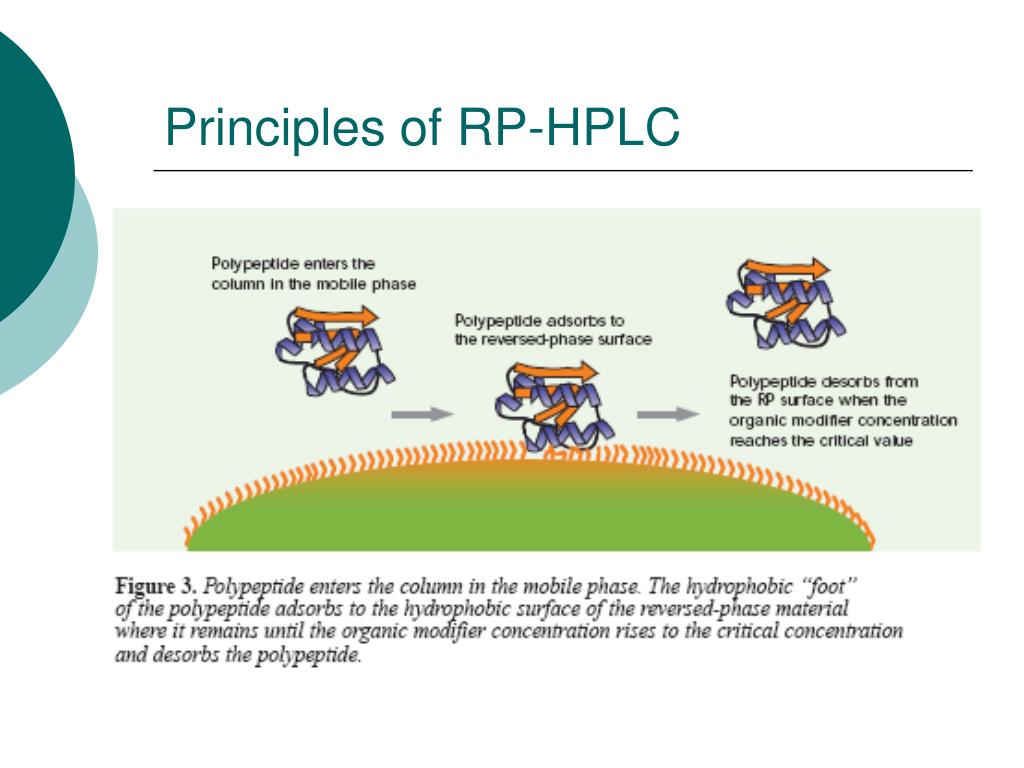 Principles of RP-HPLC

Polypeptide enters the column in the mobile phase

Polypeptide adsorbs to the reversed-phase surface

Polypeptide desorbs from the RP surface when the organic modifier concentration reaches the critical value

Figure 3. Polypeptide enters the column in the mobile phase. The hydrophobic "foot" of the polypeptide adsorbs to the hydrophobic surface of the reversed-phase material where it remains until the organic modifier concentration rises to the critical concentration and desorbs the polypeptide.